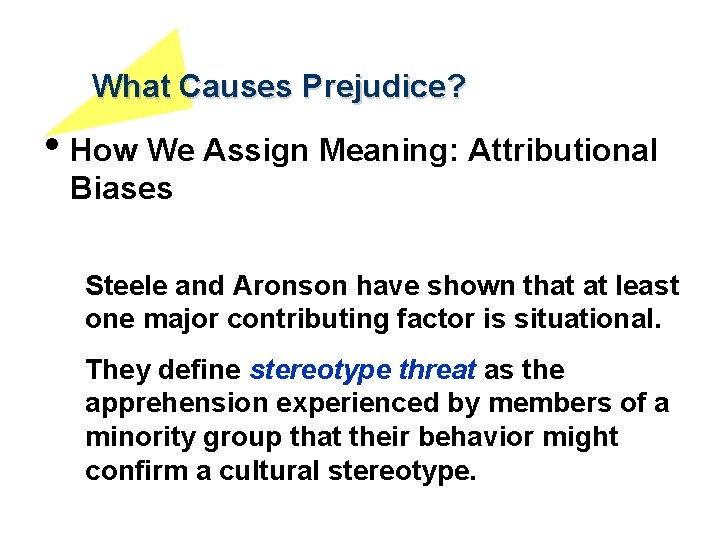 What Causes Prejudice?

• How We Assign Meaning: Attributional Biases

Steele and Aronson have shown that at least one major contributing factor is situational.

They define stereotype threat as the apprehension experienced by members of a minority group that their behavior might confirm a cultural stereotype.